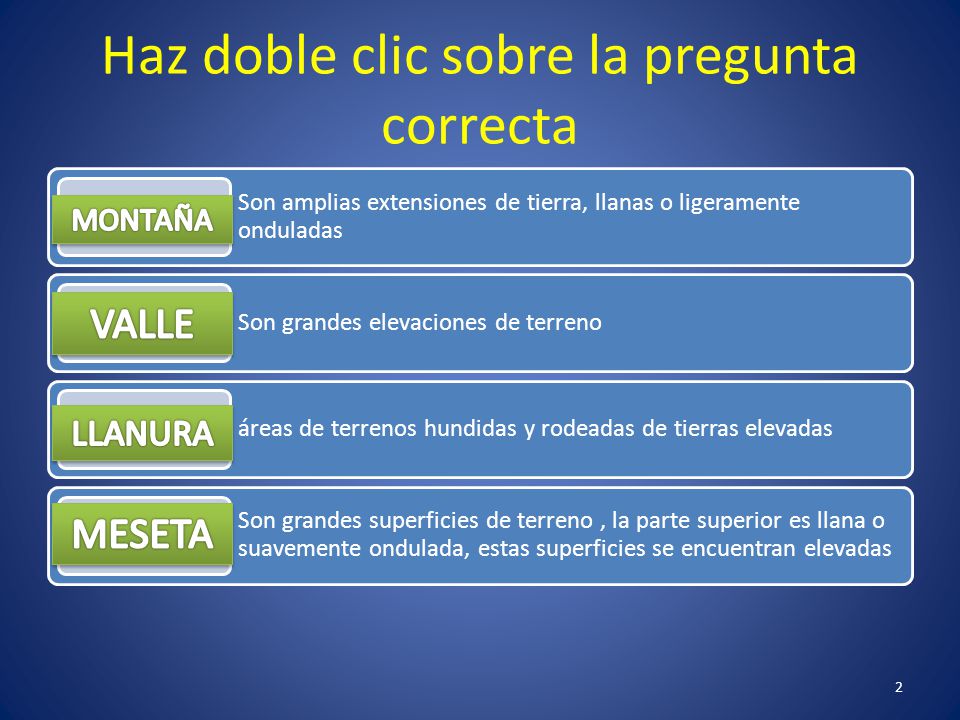 Haz doble clic sobre la pregunta correcta

MONTAÑA Son amplias extensiones de tierra, llanas o ligeramente onduladas

VALLE Son grandes elevaciones de terreno

LLANURA áreas de terrenos hundidas y rodeadas de tierras elevadas

MESETA Son grandes superficies de terreno , la parte superior es llana o suavemente ondulada, estas superficies se encuentran elevadas

2